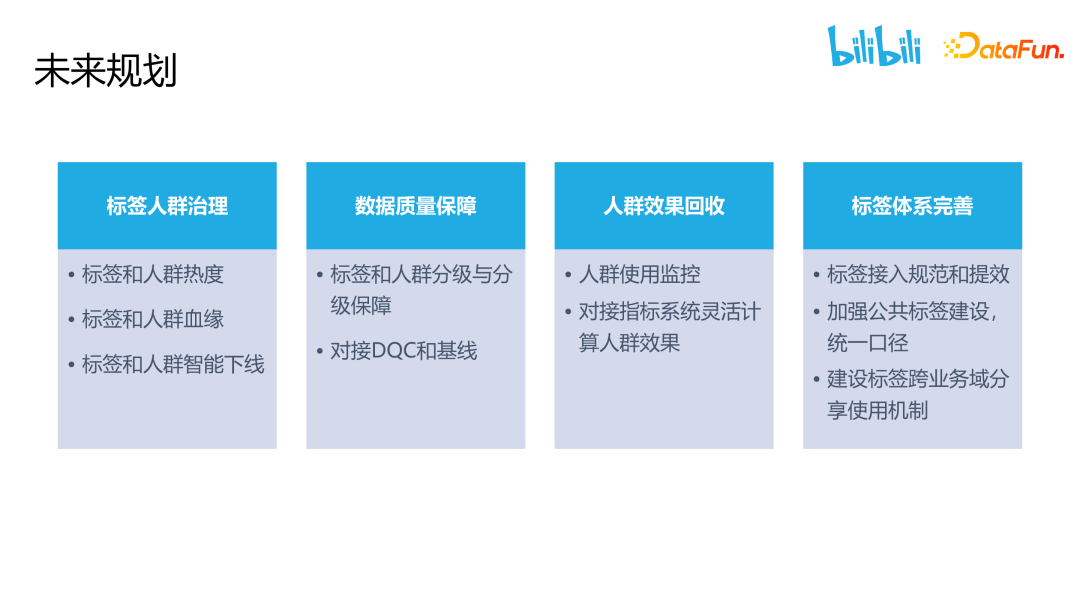 未来规划

bilibili DataFun.

标签人群治理

• 标签和人群热度
• 标签和人群血缘
• 标签和人群智能下线

数据质量保障

• 标签和人群分级与分级保障
• 对接DQC和基线

人群效果回收

• 人群使用监控
• 对接指标系统灵活计算人群效果

标签体系完善

• 标签接入规范和提效
• 加强公共标签建设，统一口径
• 建设标签跨业务域分享使用机制